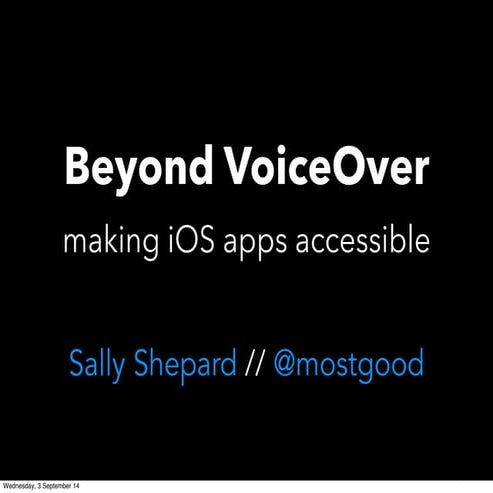 Beyond VoiceOver

making iOS apps accessible

Sally Shepard // @mostgood

Wednesday, 3 September 14